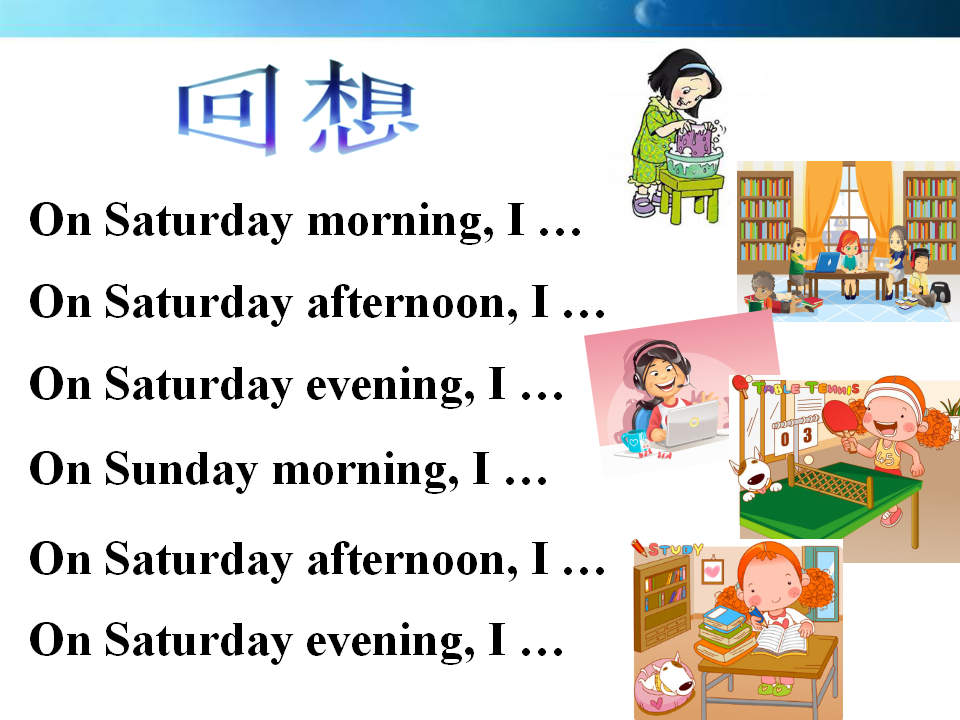 回想

On Saturday morning, I …

On Saturday afternoon, I …

On Saturday evening, I …

On Sunday morning, I …

On Saturday afternoon, I …

On Saturday evening, I …

TABLE TENNIS

0 3

45

STUDY